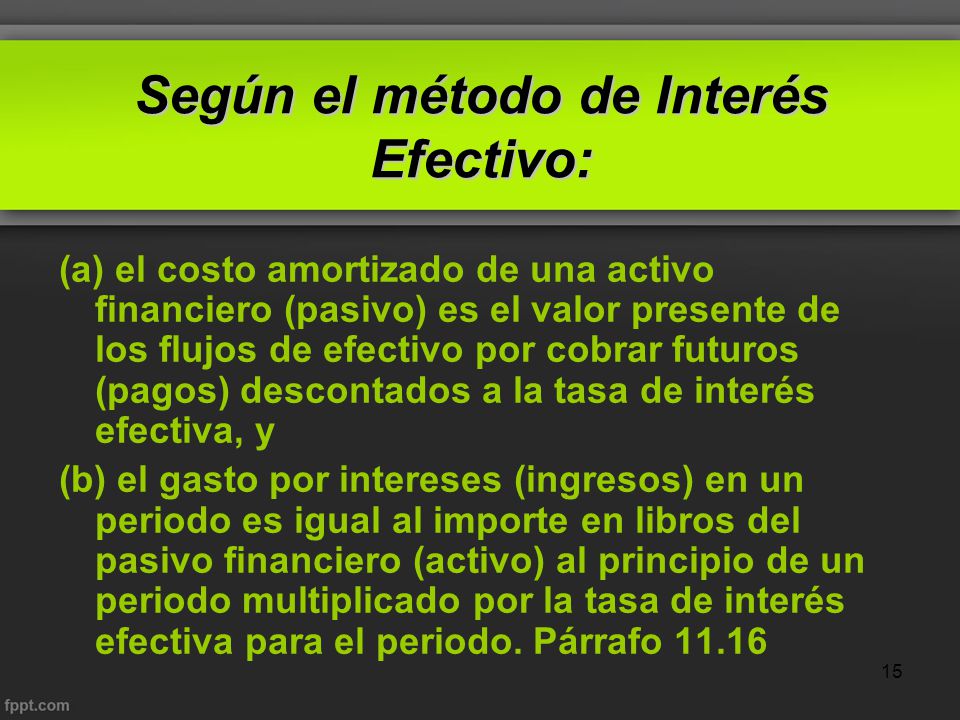 Según el método de Interés Efectivo:

(a) el costo amortizado de una activo financiero (pasivo) es el valor presente de los flujos de efectivo por cobrar futuros (pagos) descontados a la tasa de interés efectiva, y

(b) el gasto por intereses (ingresos) en un periodo es igual al importe en libros del pasivo financiero (activo) al principio de un periodo multiplicado por la tasa de interés efectiva para el periodo. Párrafo 11.16

15

fppt.com